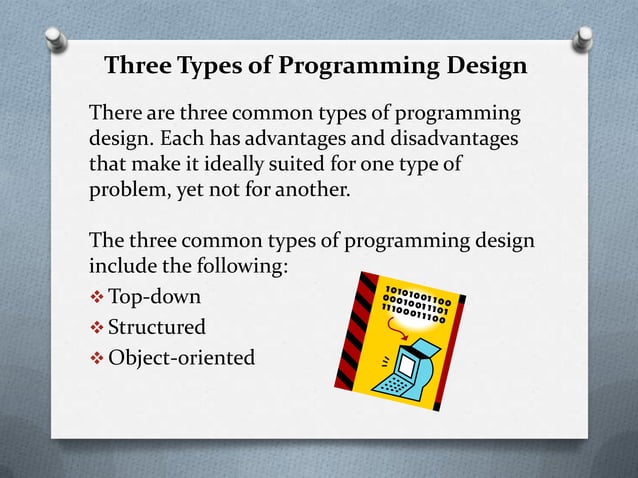 Three Types of Programming Design

There are three common types of programming design. Each has advantages and disadvantages that make it ideally suited for one type of problem, yet not for another.

The three common types of programming design include the following:
❖ Top-down
❖ Structured
❖ Object-oriented

10101001100
00010011101
11100011100